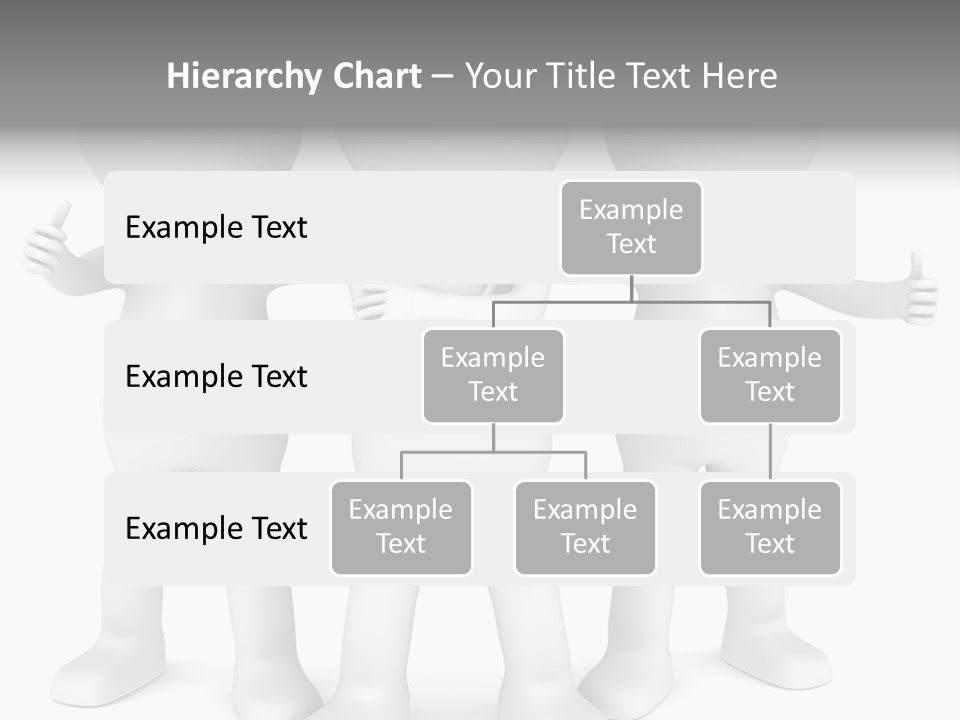 Hierarchy Chart – Your Title Text Here

Example Text

Example Text

Example Text

Example Text

Example Text

Example Text

Example Text

Example Text

Example Text